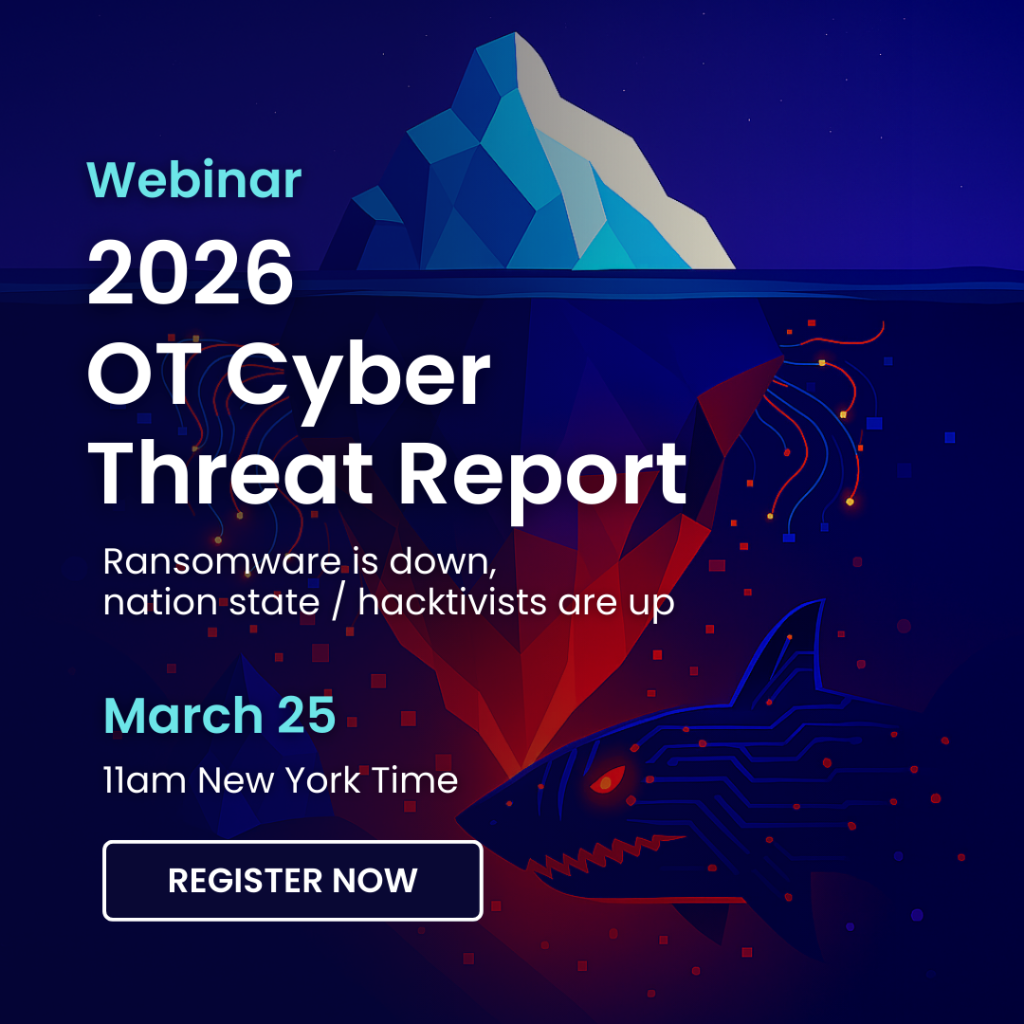 Webinar

2026 OT Cyber Threat Report

Ransomware is down, nation state / hacktivists are up

March 25

11am New York Time

REGISTER NOW